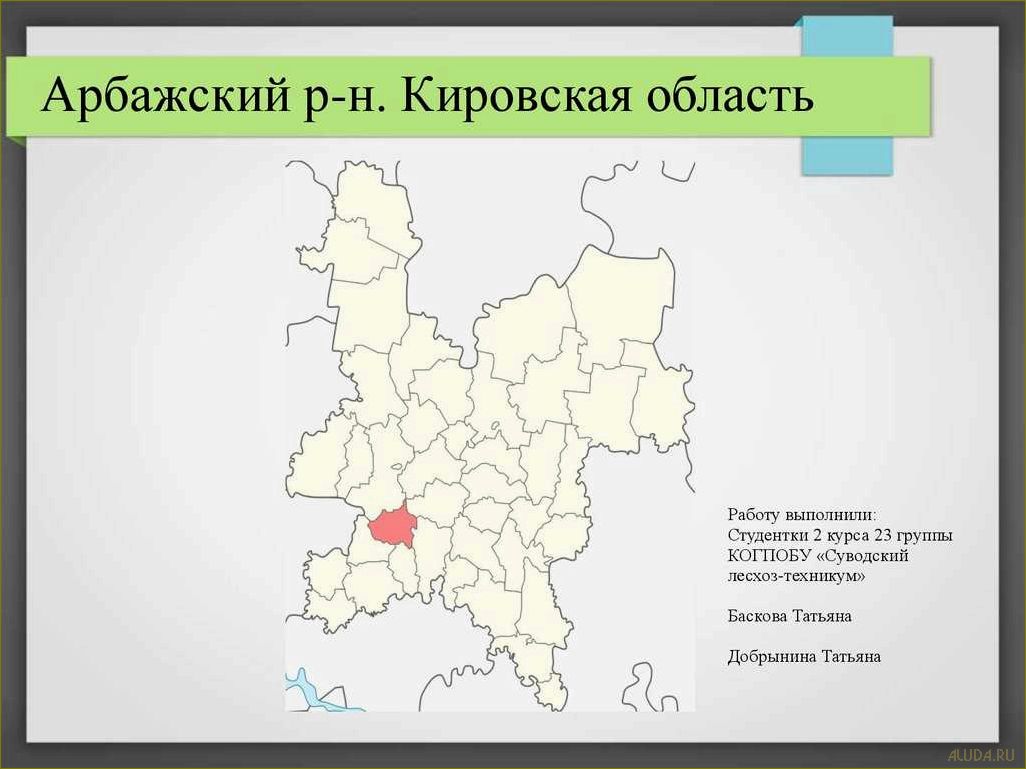 Арбажский р-н. Кировская область

Работу выполнили:
Студентки 2 курса 23 группы
КОГПОБУ «Суводский лесхоз-техникум»

Баскова Татьяна

Добрынина Татьяна

ALUDA.RU